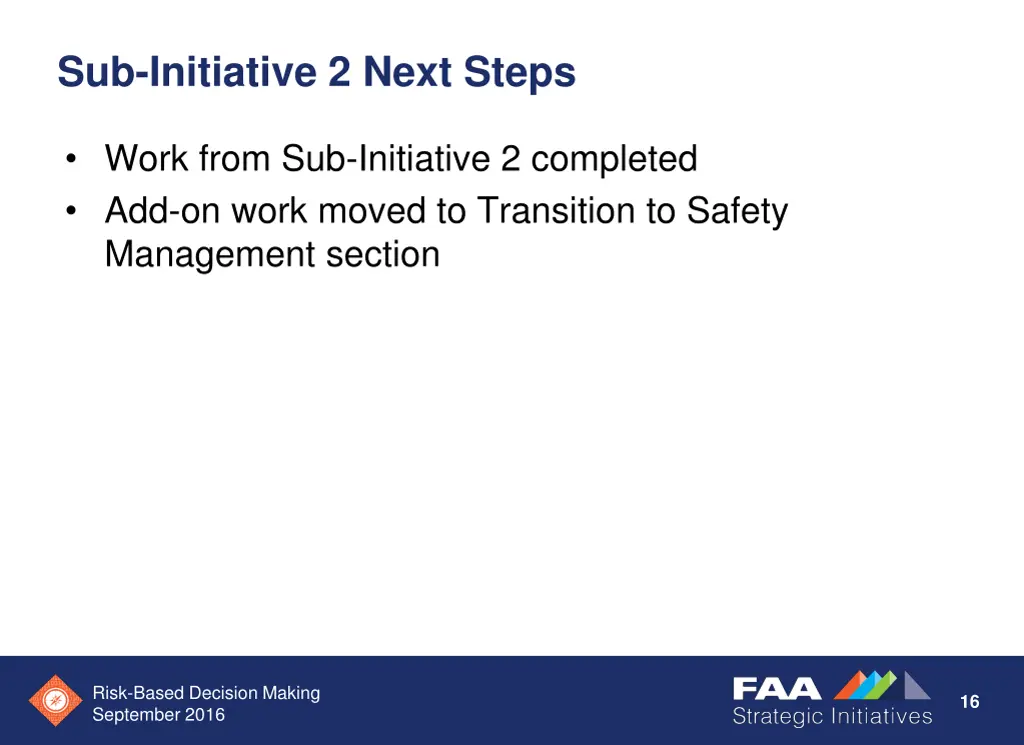 Sub-Initiative 2 Next Steps

• Work from Sub-Initiative 2 completed
• Add-on work moved to Transition to Safety Management section

Risk-Based Decision Making
September 2016

FAA
Strategic Initiatives

16